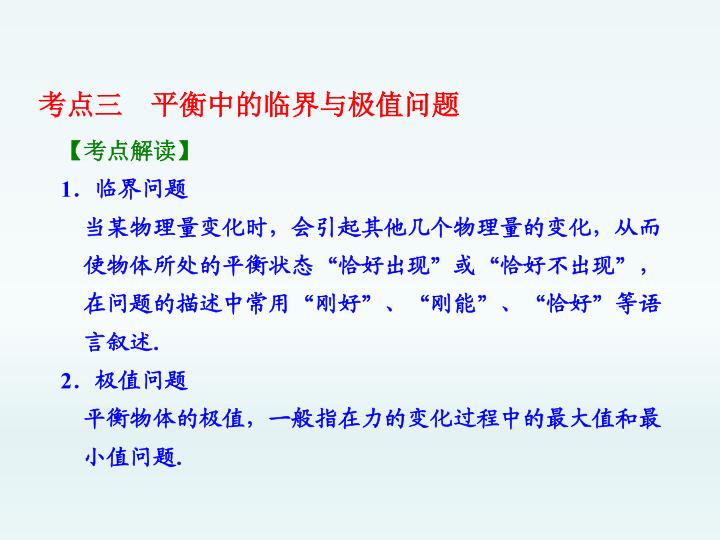 考点三　平衡中的临界与极值问题

【考点解读】

1．临界问题

当某物理量变化时，会引起其他几个物理量的变化，从而使物体所处的平衡状态“恰好出现”或“恰好不出现”，在问题的描述中常用“刚好”、“刚能”、“恰好”等语言叙述.

2．极值问题

平衡物体的极值，一般指在力的变化过程中的最大值和最小值问题.